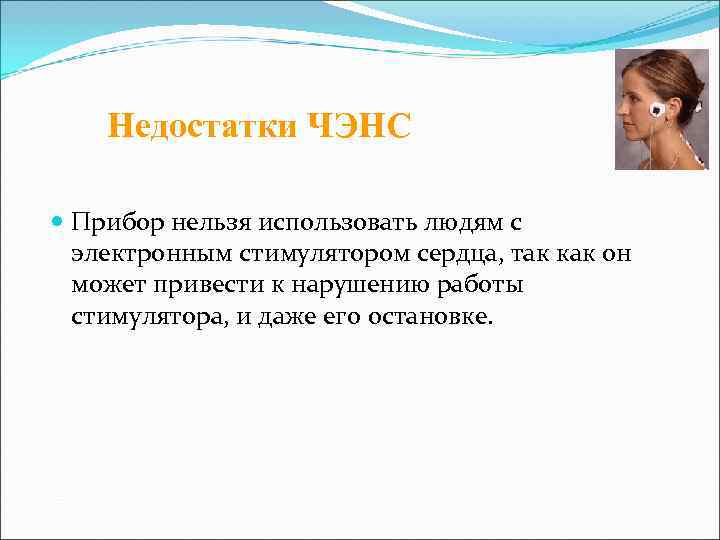 Недостатки ЧЭНС

Прибор нельзя использовать людям с электронным стимулятором сердца, так как он может привести к нарушению работы стимулятора, и даже его остановке.